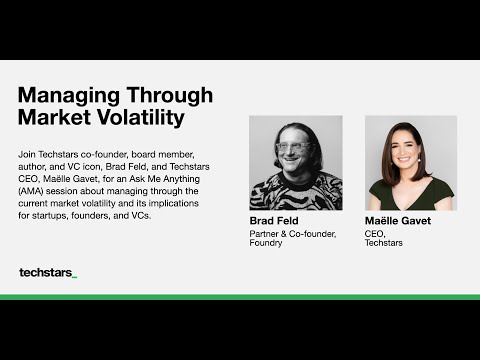 Managing Through Market Volatility

Join Techstars co-founder, board member, author, and VC icon, Brad Feld, and Techstars CEO, Maëlle Gavet, for an Ask Me Anything (AMA) session about managing through the current market volatility and its implications for startups, founders, and VCs.

Brad Feld
Partner & Co-founder, Foundry

Maëlle Gavet
CEO, Techstars

techstars_